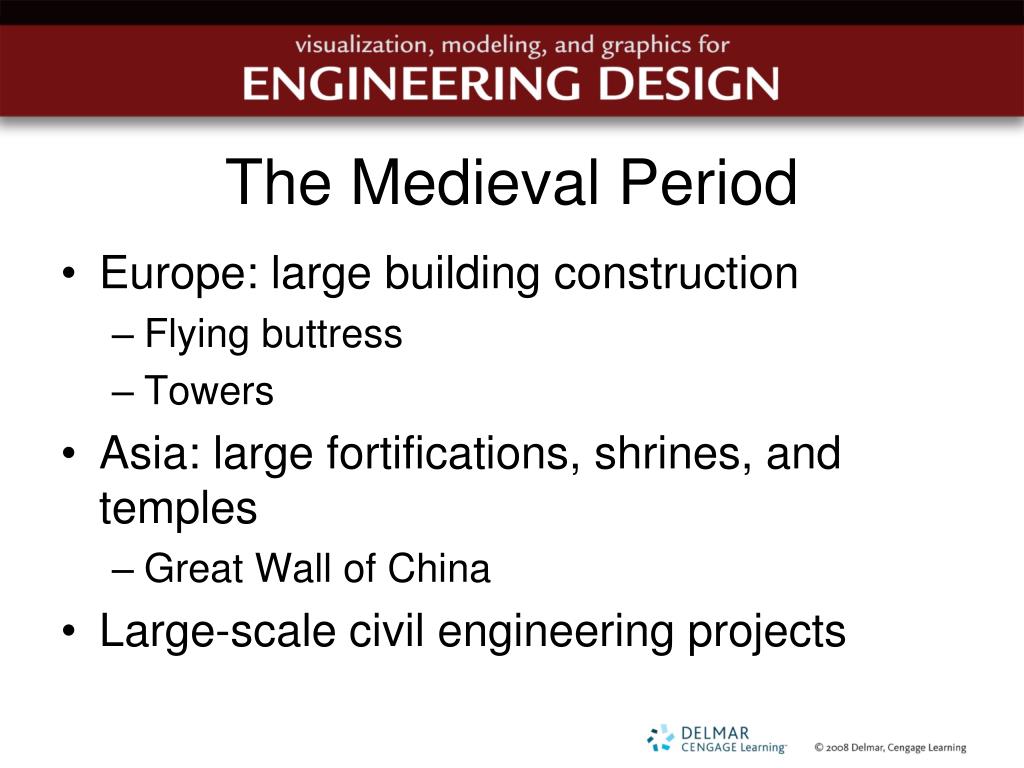 visualization, modeling, and graphics for
ENGINEERING DESIGN

The Medieval Period

• Europe: large building construction
– Flying buttress
– Towers
• Asia: large fortifications, shrines, and temples
– Great Wall of China
• Large-scale civil engineering projects

DELMAR
CENGAGE Learning™

© 2008 Delmar, Cengage Learning